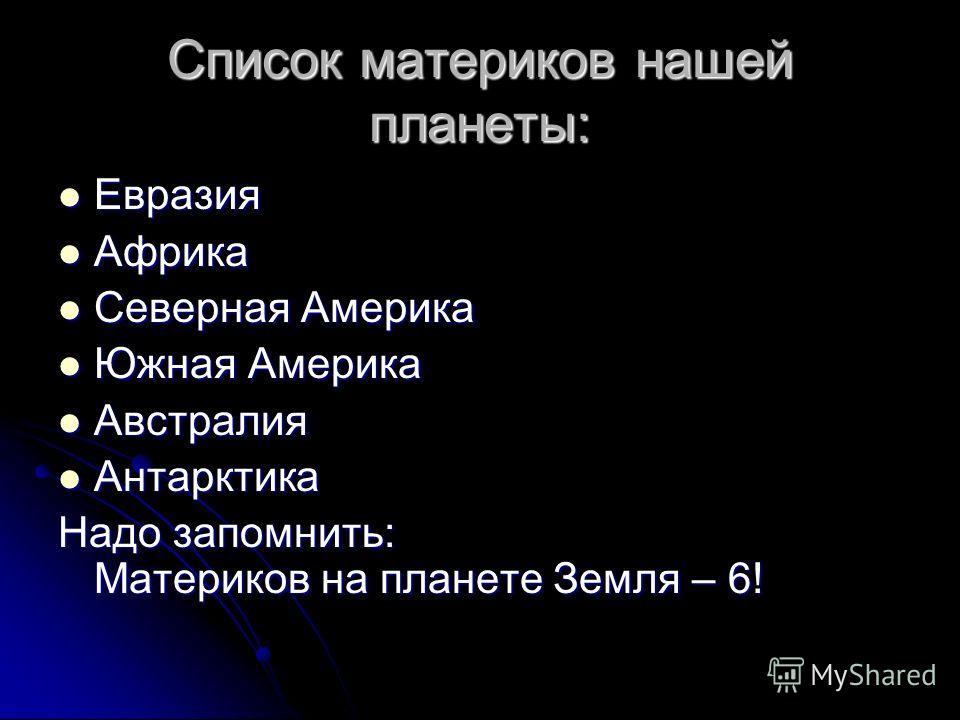 Список материков нашей планеты:

- Евразия
- Африка
- Северная Америка
- Южная Америка
- Австралия
- Антарктика

Надо запомнить: Материков на планете Земля – 6!

MyShared